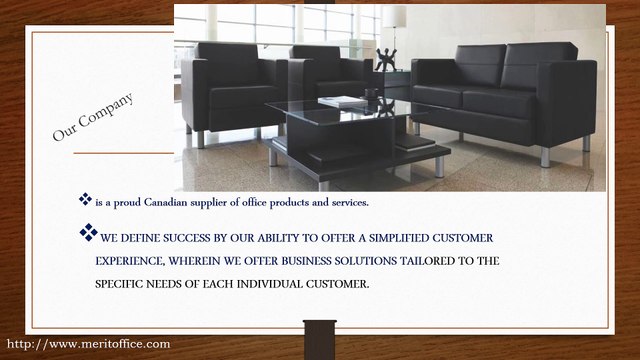 Our Company

❖ is a proud Canadian supplier of office products and services.

❖ WE DEFINE SUCCESS BY OUR ABILITY TO OFFER A SIMPLIFIED CUSTOMER EXPERIENCE, WHEREIN WE OFFER BUSINESS SOLUTIONS TAILORED TO THE SPECIFIC NEEDS OF EACH INDIVIDUAL CUSTOMER.

http://www.meritoffice.com